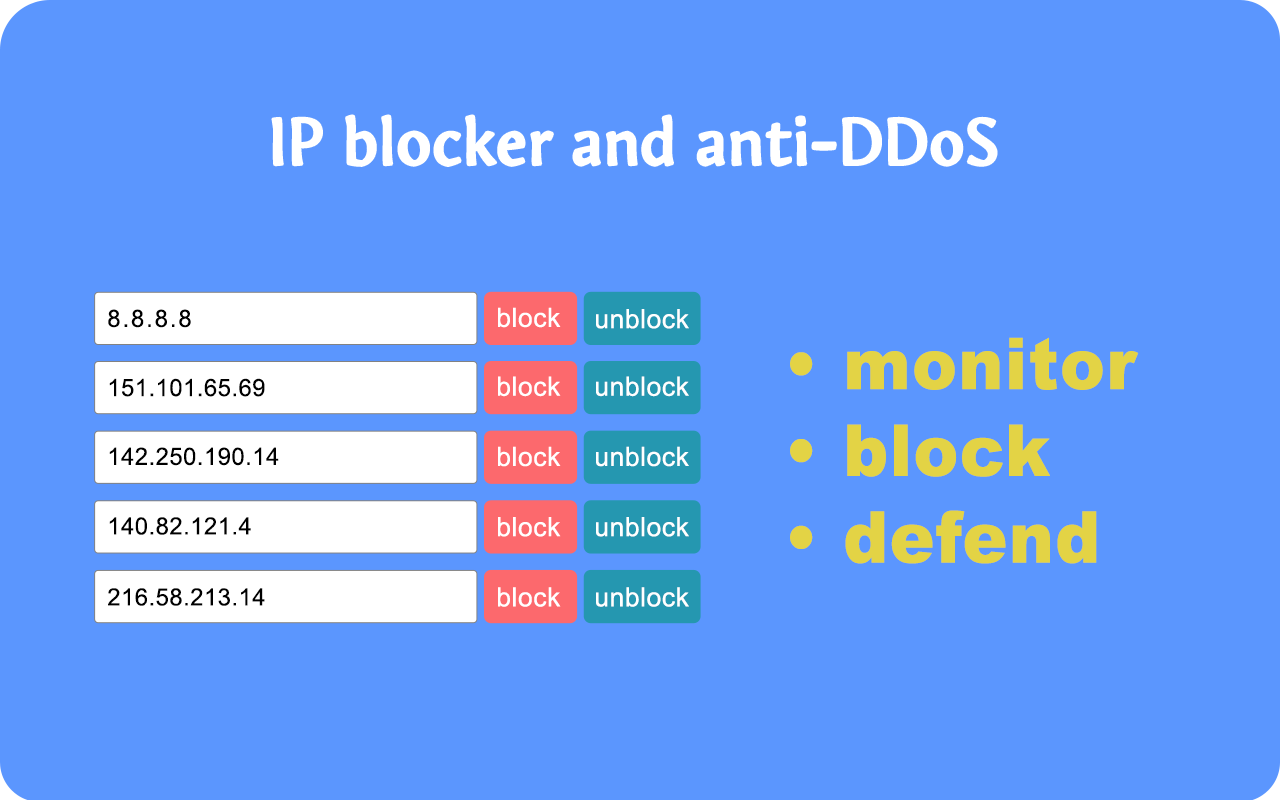 IP blocker and anti-DDoS

8.8.8.8 block unblock
151.101.65.69 block unblock
142.250.190.14 block unblock
140.82.121.4 block unblock
216.58.213.14 block unblock

• monitor
• block
• defend